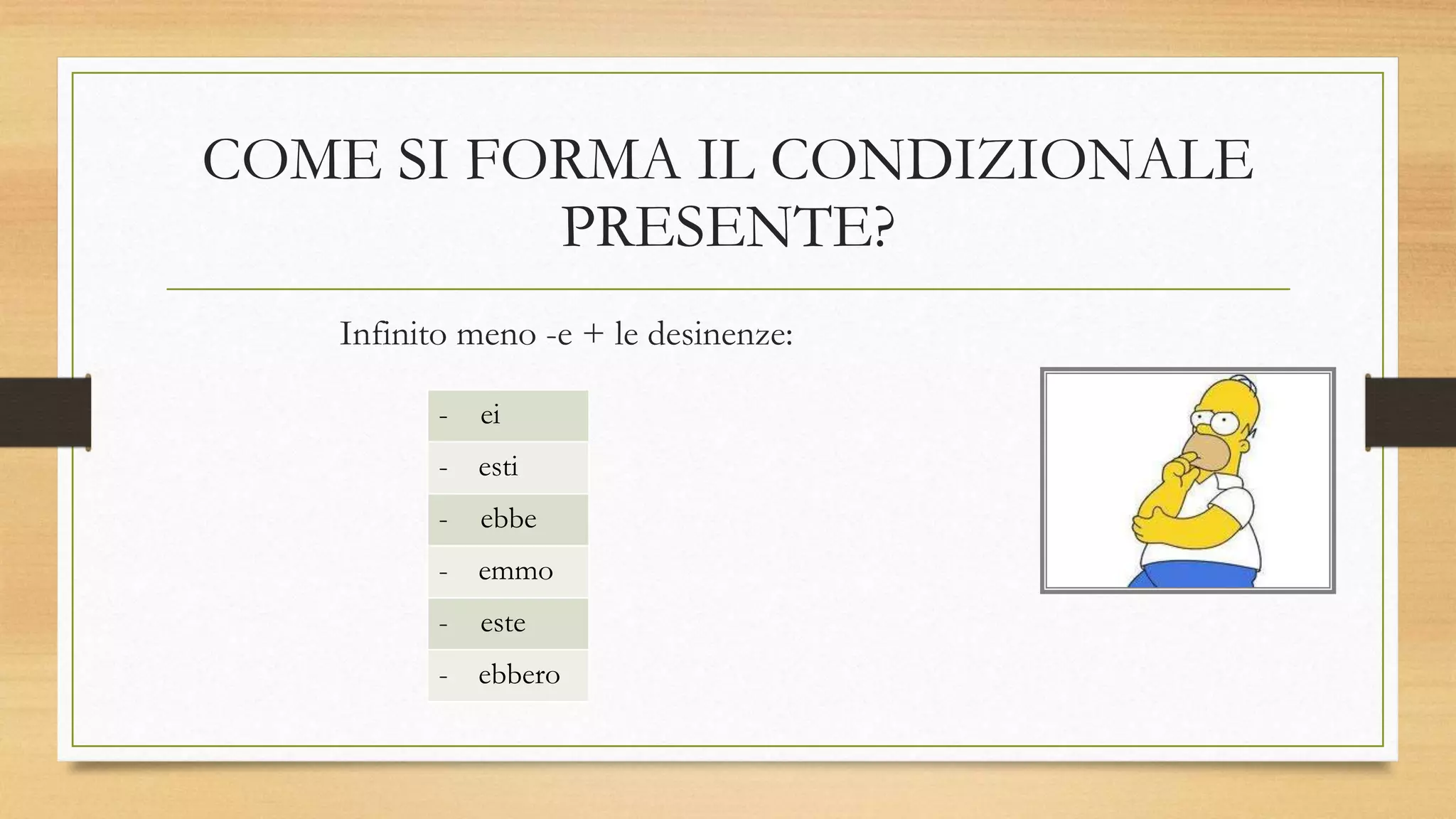 COME SI FORMA IL CONDIZIONALE PRESENTE?

Infinito meno -e + le desinenze:

| - ei |
|---|
| - esti |
| - ebbe |
| - emmo |
| - este |
| - ebbero |